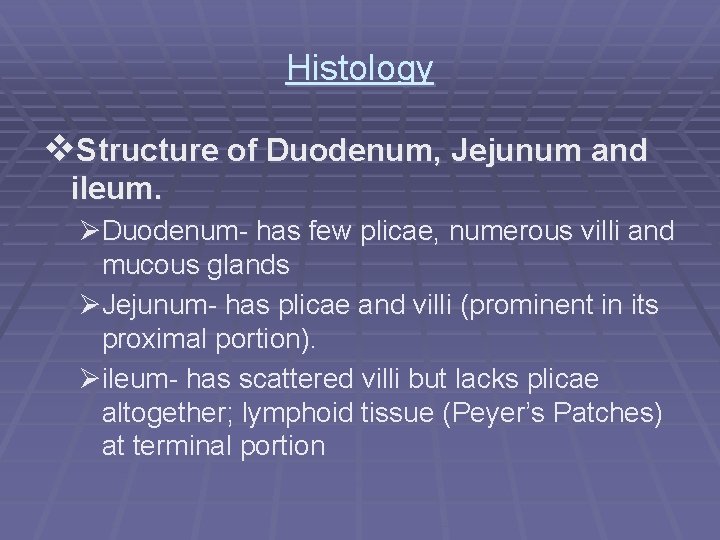 Histology

❖Structure of Duodenum, Jejunum and ileum.

➢Duodenum- has few plicae, numerous villi and mucous glands

➢Jejunum- has plicae and villi (prominent in its proximal portion).

➢ileum- has scattered villi but lacks plicae altogether; lymphoid tissue (Peyer's Patches) at terminal portion